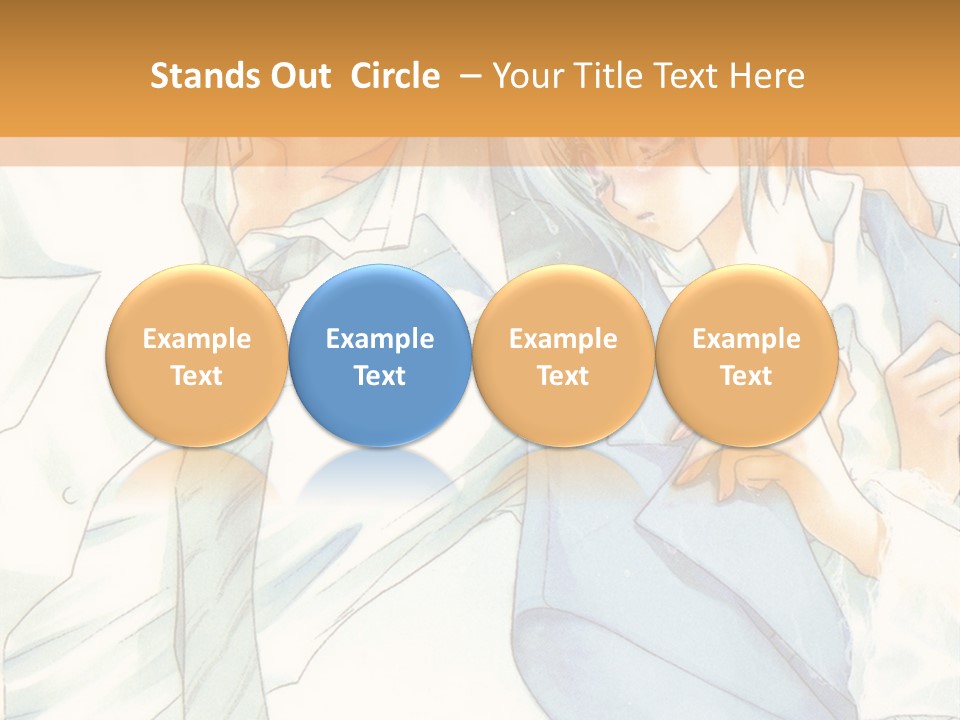 Stands Out Circle – Your Title Text Here

Example Text

Example Text

Example Text

Example Text